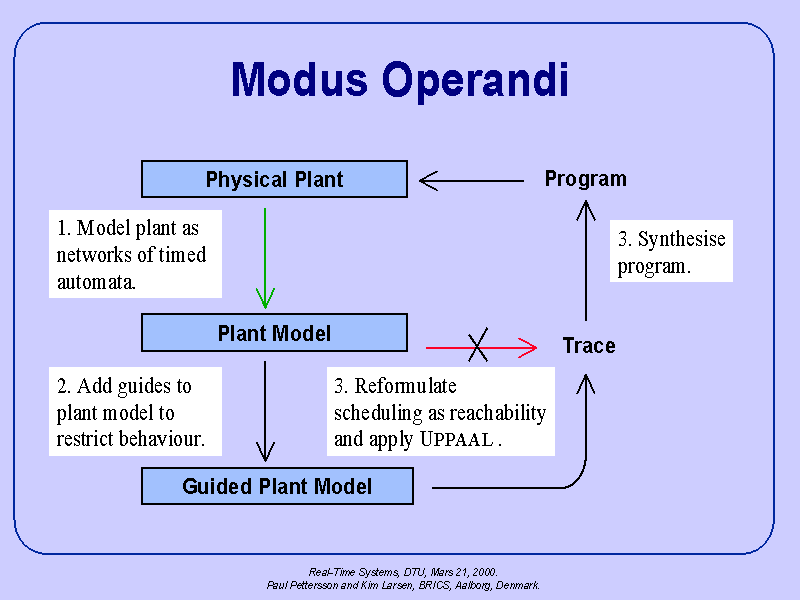 Modus Operandi

Physical Plant

Program

1. Model plant as networks of timed automata.

3. Synthesise program.

Plant Model

Trace

2. Add guides to plant model to restrict behaviour.

3. Reformulate scheduling as reachability and apply UPPAAL .

Guided Plant Model

Real-Time Systems, DTU, Mars 21, 2000.
Paul Pettersson and Kim Larsen, BRICS, Aalborg, Denmark.